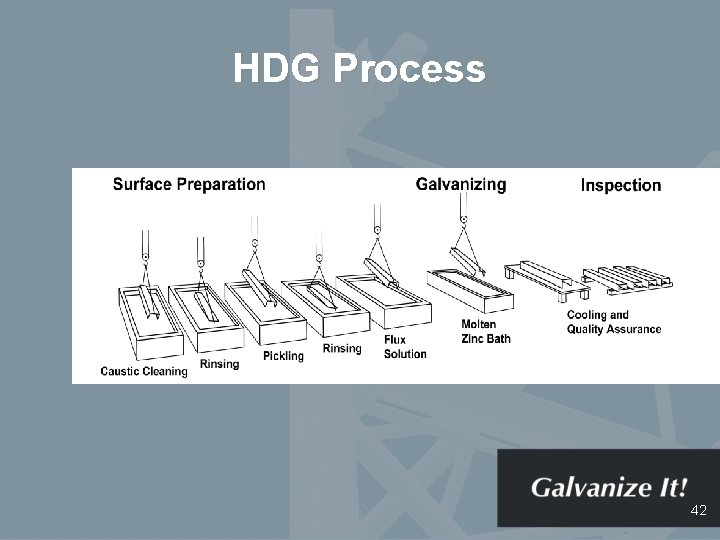 HDG Process

Surface Preparation

Galvanizing

Inspection

Caustic Cleaning

Rinsing

Pickling

Rinsing

Flux Solution

Molten Zinc Bath

Cooling and Quality Assurance

Galvanize It!

42